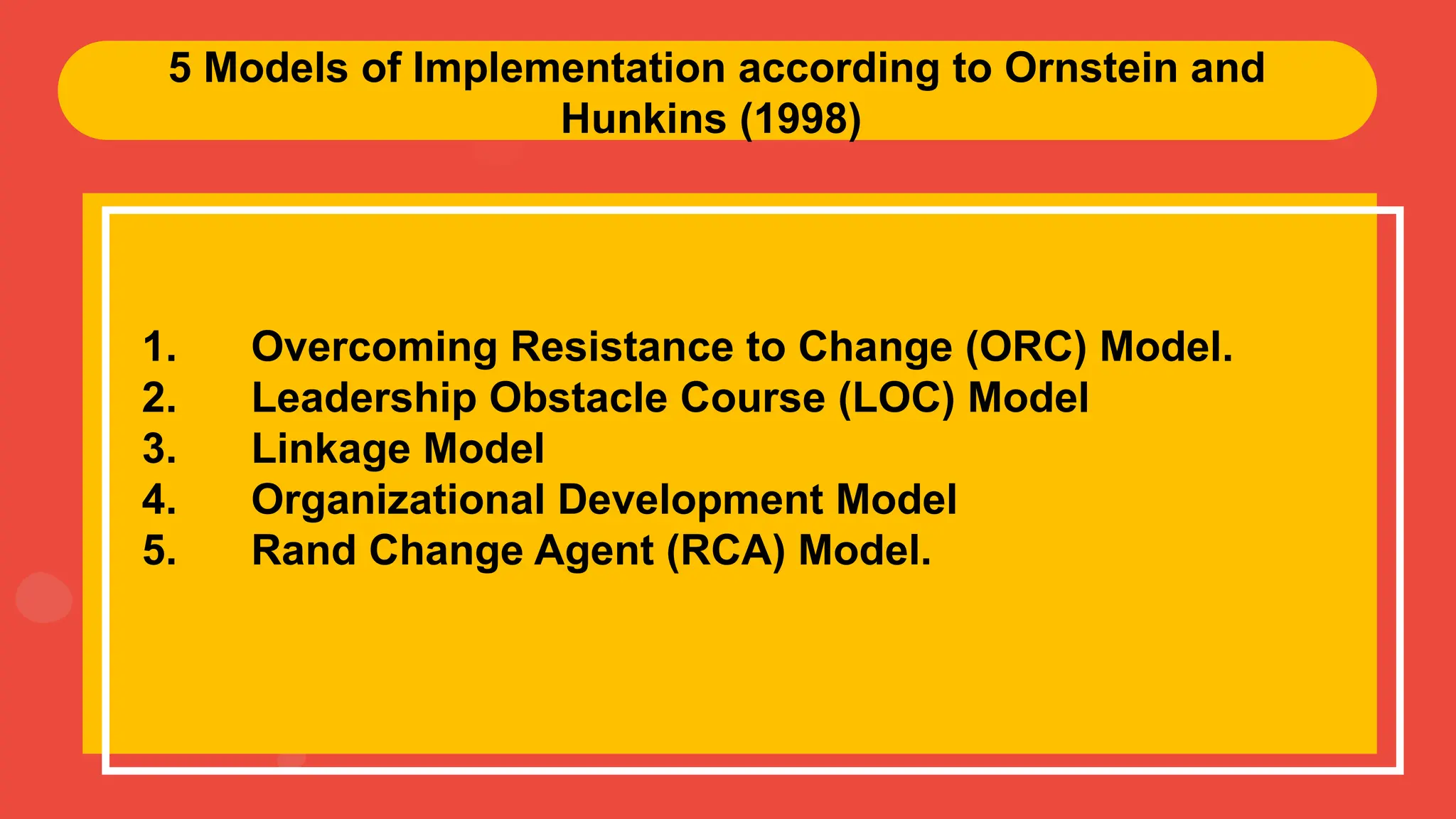 5 Models of Implementation according to Ornstein and Hunkins (1998)

1. Overcoming Resistance to Change (ORC) Model.
2. Leadership Obstacle Course (LOC) Model
3. Linkage Model
4. Organizational Development Model
5. Rand Change Agent (RCA) Model.